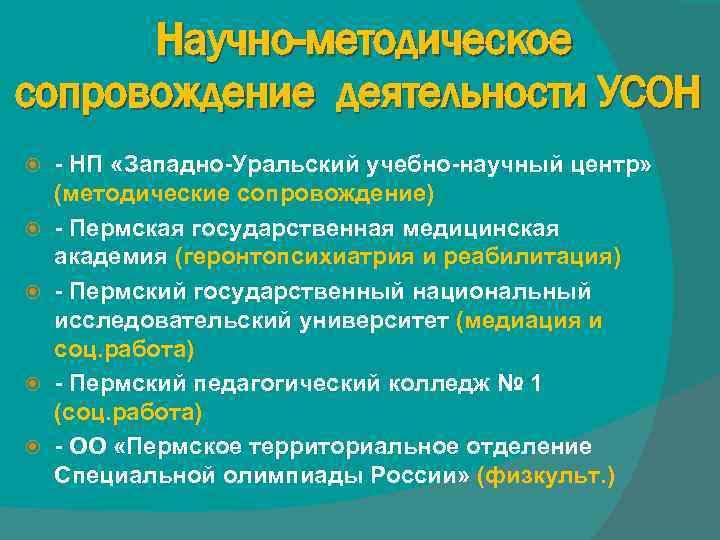 Научно-методическое сопровождение деятельности УСОН

- НП «Западно-Уральский учебно-научный центр» (методические сопровождение)

- Пермская государственная медицинская академия (геронтопсихиатрия и реабилитация)

- Пермский государственный национальный исследовательский университет (медиация и соц.работа)

- Пермский педагогический колледж № 1 (соц.работа)

- ОО «Пермское территориальное отделение Специальной олимпиады России» (физкульт.)